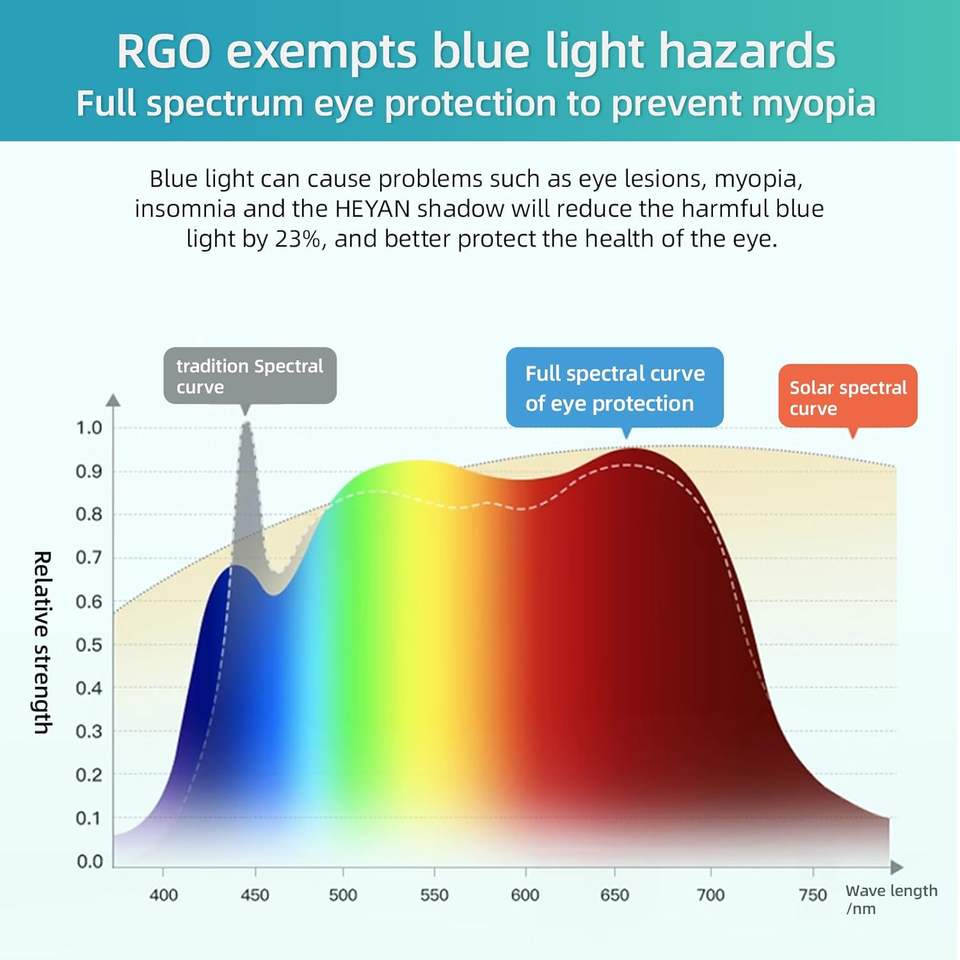 RGO exempts blue light hazards
Full spectrum eye protection to prevent myopia

Blue light can cause problems such as eye lesions, myopia, insomnia and the HEYAN shadow will reduce the harmful blue light by 23%, and better protect the health of the eye.

tradition Spectral curve

Full spectral curve of eye protection

Solar spectral curve

Relative strength

1.0
0.9
0.8
0.7
0.6
0.5
0.4
0.3
0.2
0.1
0.0

400 450 500 550 600 650 700 750

Wave length /nm